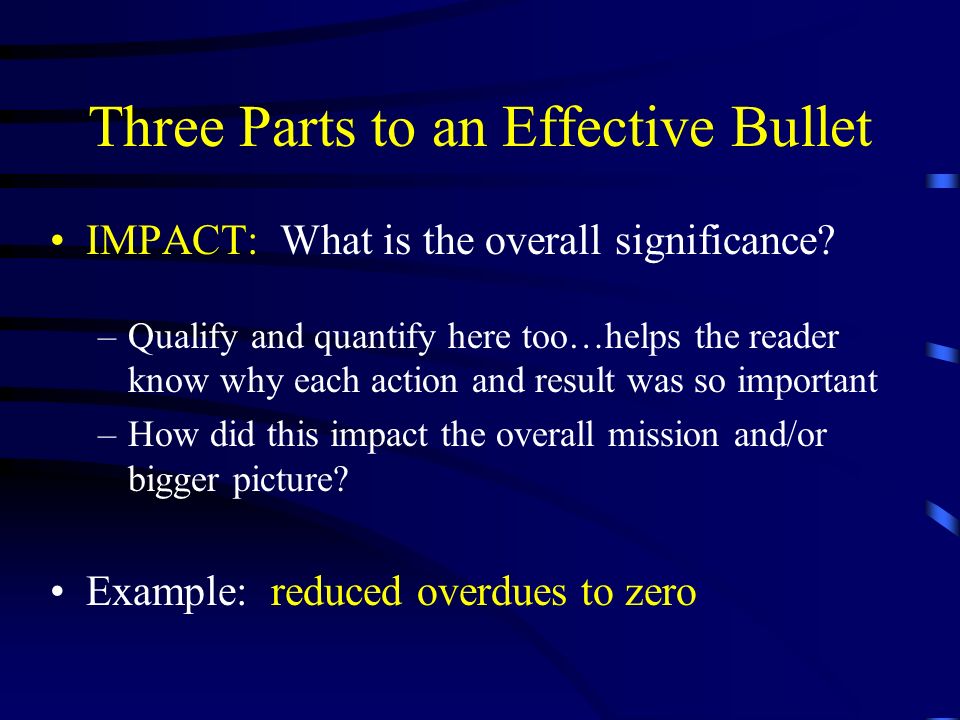 Three Parts to an Effective Bullet

• IMPACT: What is the overall significance?

– Qualify and quantify here too…helps the reader know why each action and result was so important

– How did this impact the overall mission and/or bigger picture?

• Example: reduced overdues to zero